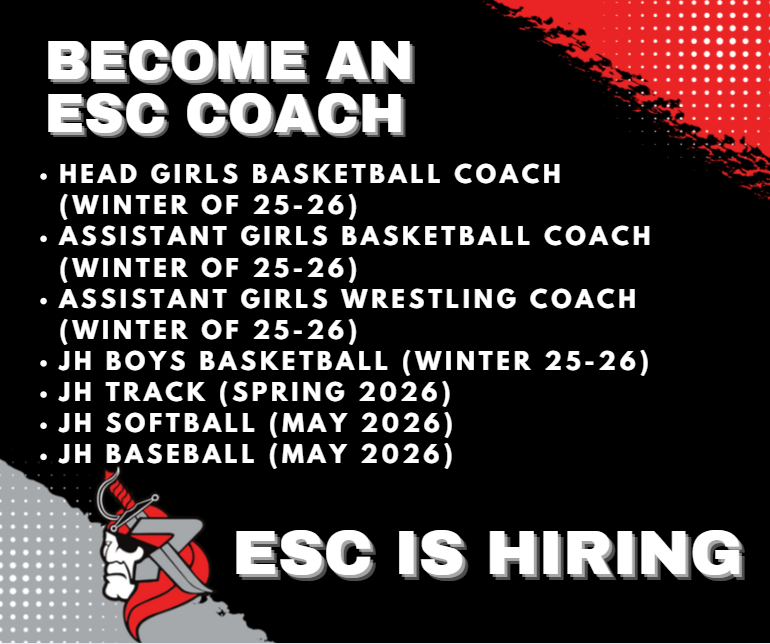 BECOME AN ESC COACH

• HEAD GIRLS BASKETBALL COACH (WINTER OF 25-26)
• ASSISTANT GIRLS BASKETBALL COACH (WINTER OF 25-26)
• ASSISTANT GIRLS WRESTLING COACH (WINTER OF 25-26)
• JH BOYS BASKETBALL (WINTER 25-26)
• JH TRACK (SPRING 2026)
• JH SOFTBALL (MAY 2026)
• JH BASEBALL (MAY 2026)

ESC IS HIRING